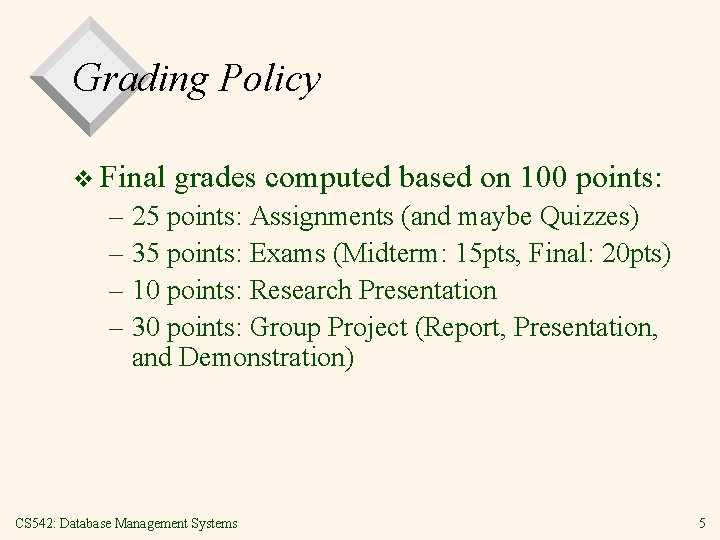 Grading Policy

❖ Final grades computed based on 100 points:
– 25 points: Assignments (and maybe Quizzes)
– 35 points: Exams (Midterm: 15pts, Final: 20pts)
– 10 points: Research Presentation
– 30 points: Group Project (Report, Presentation, and Demonstration)

CS542: Database Management Systems

5